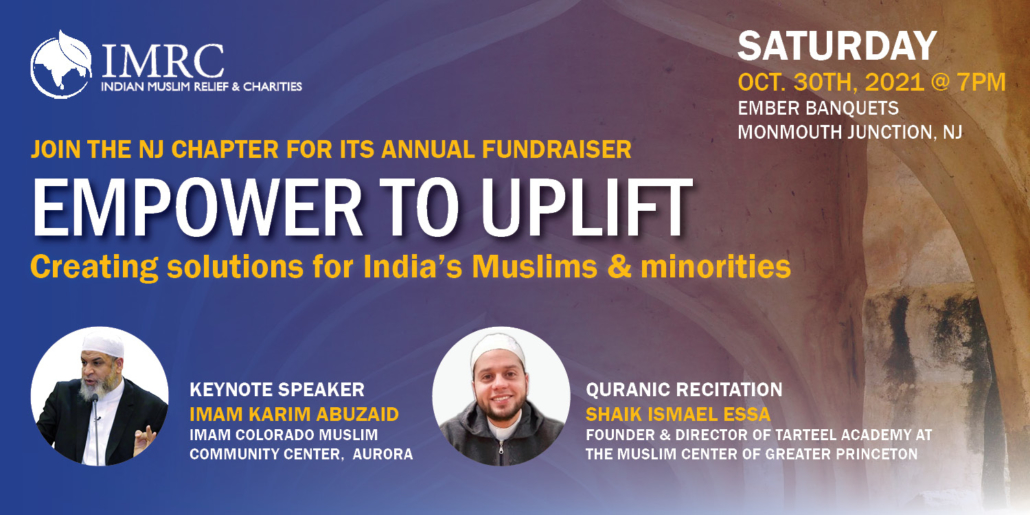 IMRC
INDIAN MUSLIM RELIEF & CHARITIES

SATURDAY
OCT. 30TH, 2021 @ 7PM
EMBER BANQUETS
MONMOUTH JUNCTION, NJ

JOIN THE NJ CHAPTER FOR ITS ANNUAL FUNDRAISER
EMPOWER TO UPLIFT
Creating solutions for India's Muslims & minorities

KEYNOTE SPEAKER
IMAM KARIM ABUZAID
IMAM COLORADO MUSLIM COMMUNITY CENTER, AURORA

QURANIC RECITATION
SHAIK ISMAEL ESSA
FOUNDER & DIRECTOR OF TARTEEL ACADEMY AT THE MUSLIM CENTER OF GREATER PRINCETON